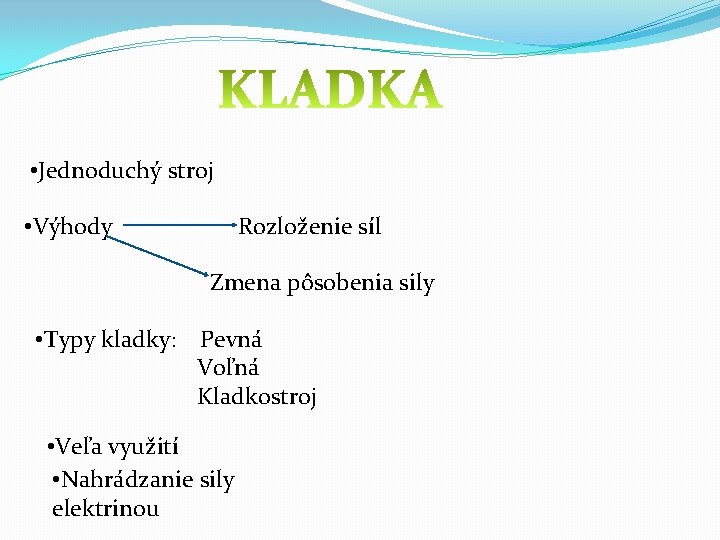 KLADKA

•Jednoduchý stroj

•Výhody Rozloženie síl

Zmena pôsobenia sily

•Typy kladky: Pevná
Voľná
Kladkostroj

•Veľa využití

•Nahrádzanie sily elektrinou